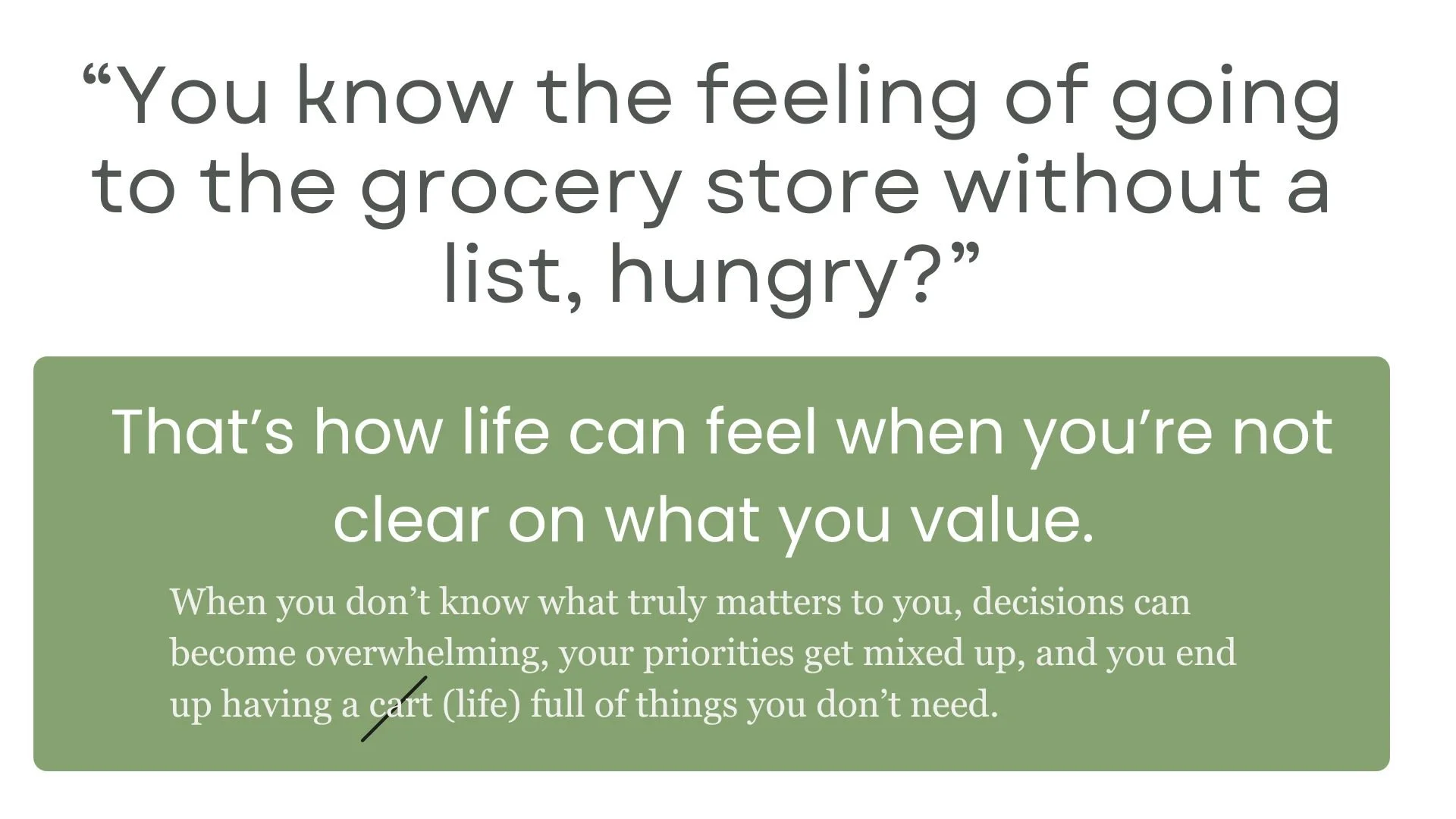 “You know the feeling of going to the grocery store without a list, hungry?”

That’s how life can feel when you’re not clear on what you value.

When you don’t know what truly matters to you, decisions can become overwhelming, your priorities get mixed up, and you end up having a cart (life) full of things you don’t need.